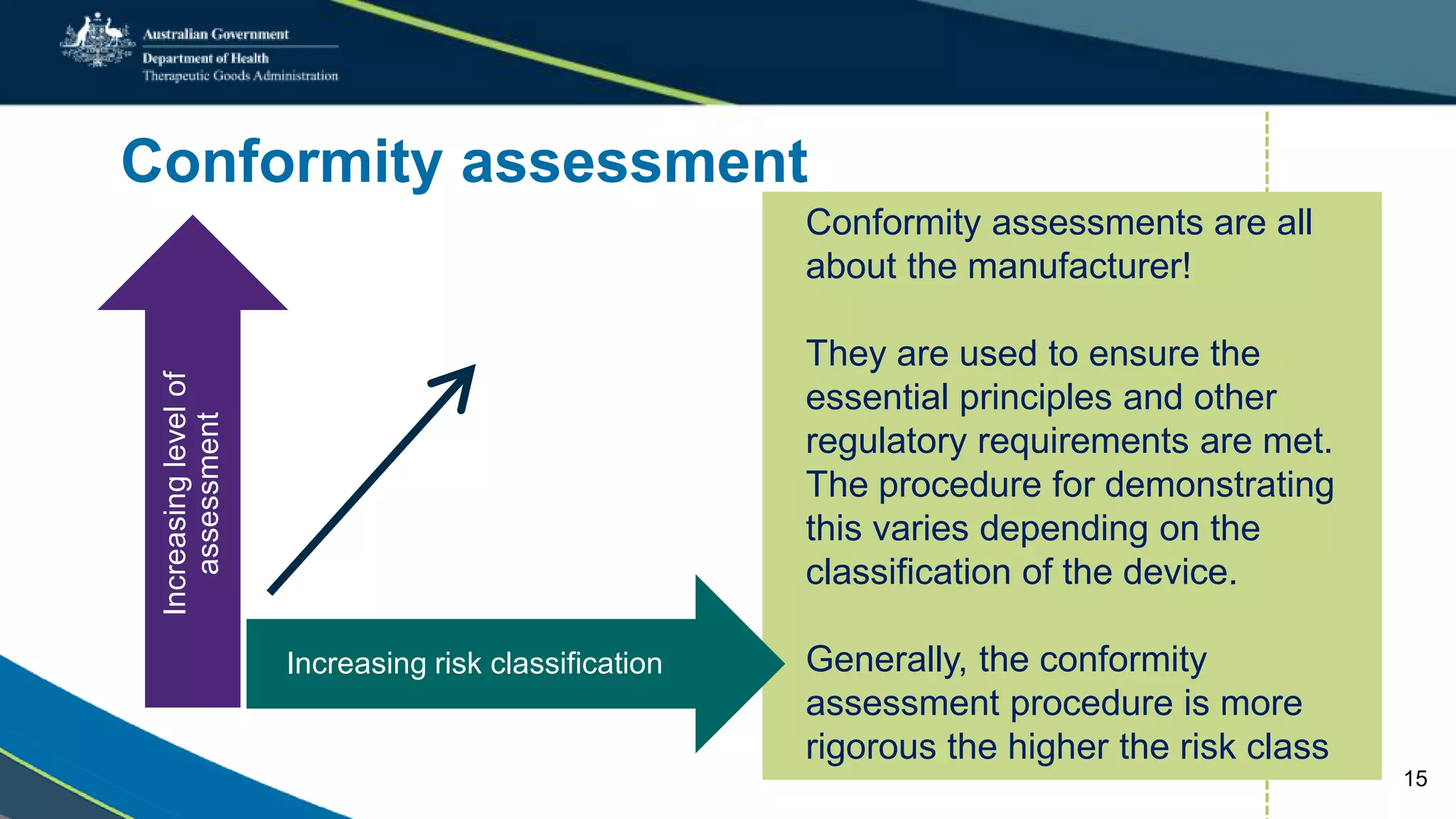 Australian Government
Department of Health
Therapeutic Goods Administration

Conformity assessment

Increasing level of assessment

Increasing risk classification

Conformity assessments are all about the manufacturer!

They are used to ensure the essential principles and other regulatory requirements are met. The procedure for demonstrating this varies depending on the classification of the device.

Generally, the conformity assessment procedure is more rigorous the higher the risk class

15